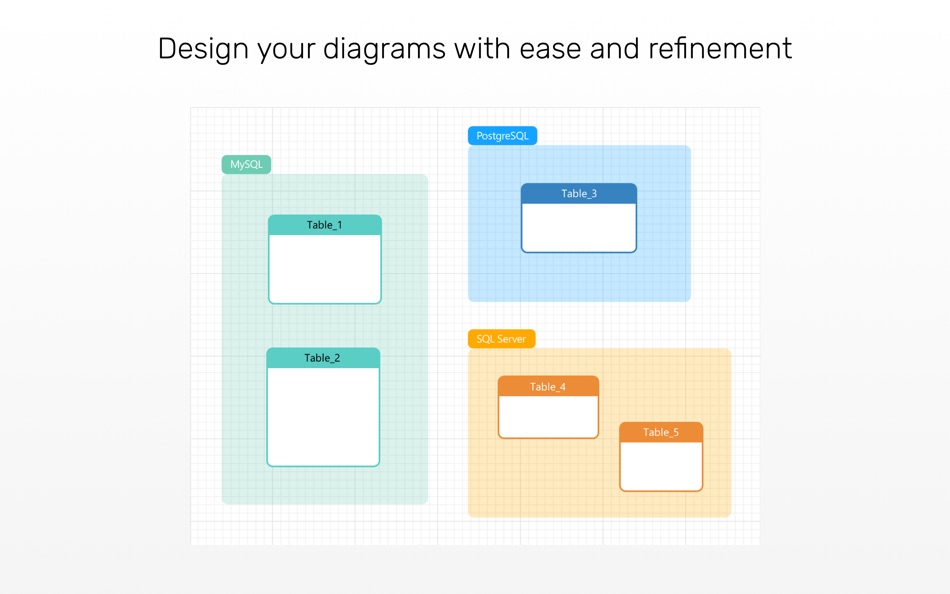 Design your diagrams with ease and refinement

MySQL

Table_1

Table_2

PostgreSQL

Table_3

SQL Server

Table_4

Table_5